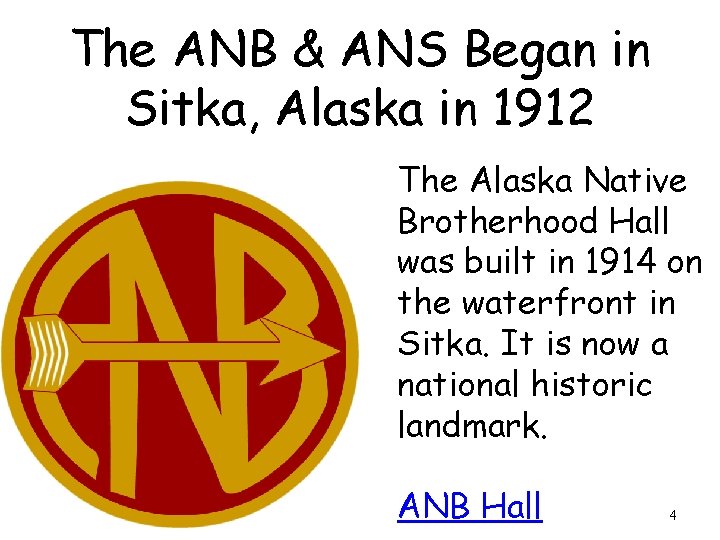 The ANB & ANS Began in Sitka, Alaska in 1912

ANB

The Alaska Native Brotherhood Hall was built in 1914 on the waterfront in Sitka. It is now a national historic landmark.

ANB Hall

4